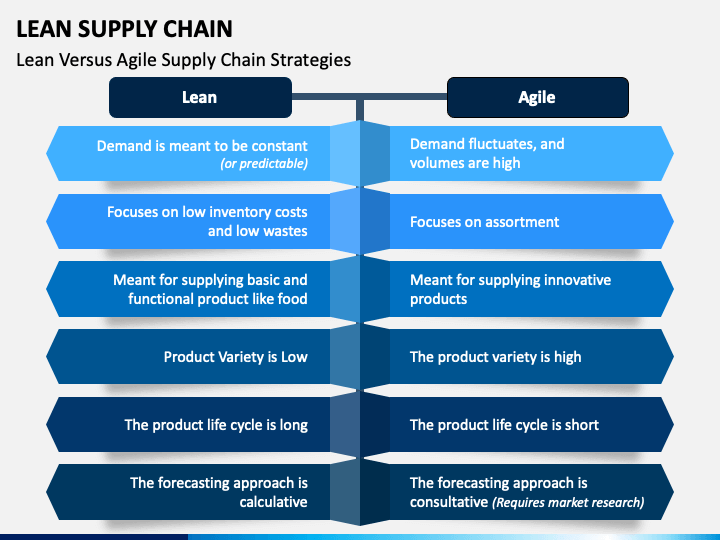 LEAN SUPPLY CHAIN

Lean Versus Agile Supply Chain Strategies

| Lean | Agile |
|---|---|
| Demand is meant to be constant (or predictable) | Demand fluctuates, and volumes are high |
| Focuses on low inventory costs and low wastes | Focuses on assortment |
| Meant for supplying basic and functional product like food | Meant for supplying innovative products |
| Product Variety is Low | The product variety is high |
| The product life cycle is long | The product life cycle is short |
| The forecasting approach is calculative | The forecasting approach is consultative (Requires market research) |